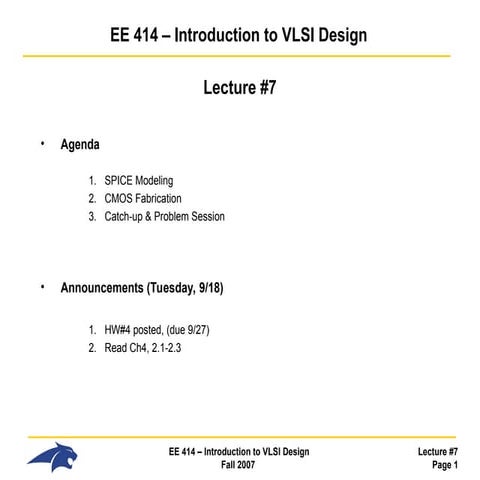 EE 414 – Introduction to VLSI Design

Lecture #7

• Agenda

1. SPICE Modeling
2. CMOS Fabrication
3. Catch-up & Problem Session

• Announcements (Tuesday, 9/18)

1. HW#4 posted, (due 9/27)
2. Read Ch4, 2.1-2.3

EE 414 – Introduction to VLSI Design
Fall 2007

Lecture #7
Page 1